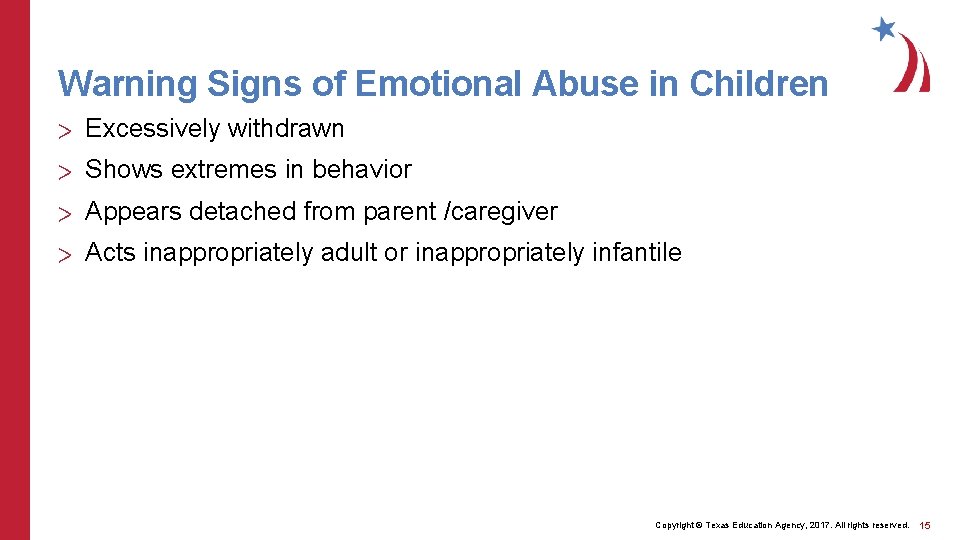 Warning Signs of Emotional Abuse in Children

> Excessively withdrawn

> Shows extremes in behavior

> Appears detached from parent /caregiver

> Acts inappropriately adult or inappropriately infantile

Copyright © Texas Education Agency, 2017. All rights reserved. 15